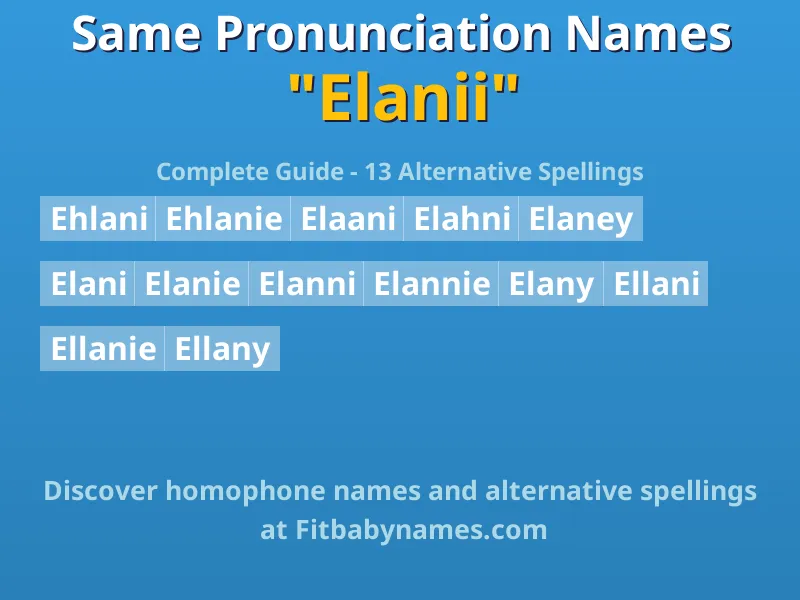 Same Pronunciation Names
"Elanii"

Complete Guide - 13 Alternative Spellings

Ehlani Ehlanie Elaani Elahni Elaney

Elani Elanie Elanni Elannie Elany Ellani

Ellanie Ellany

Discover homophone names and alternative spellings at Fitbabynames.com